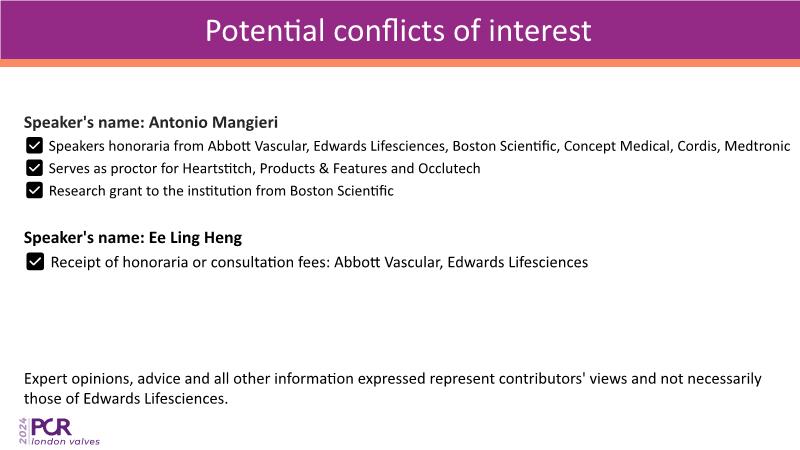 Potential conflicts of interest

Speaker's name: Antonio Mangieri

Speakers honoraria from Abbott Vascular, Edwards Lifesciences, Boston Scientific, Concept Medical, Cordis, Medtronic

Serves as proctor for Heartstitch, Products & Features and Occlutech

Research grant to the institution from Boston Scientific

Speaker's name: Ee Ling Heng

Receipt of honoraria or consultation fees: Abbott Vascular, Edwards Lifesciences

Expert opinions, advice and all other information expressed represent contributors' views and not necessarily those of Edwards Lifesciences.

2024 PCR london valves